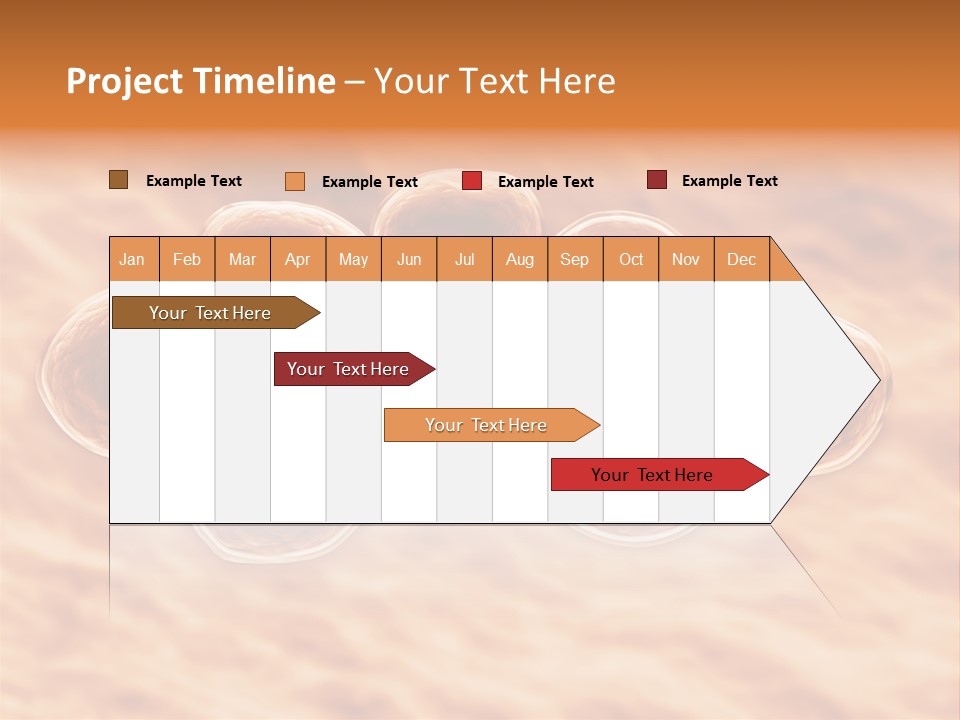 Project Timeline – Your Text Here

Example Text
Example Text
Example Text
Example Text

| Jan | Feb | Mar | Apr | May | Jun | Jul | Aug | Sep | Oct | Nov | Dec |
|---|---|---|---|---|---|---|---|---|---|---|---|

Your Text Here
Your Text Here
Your Text Here
Your Text Here